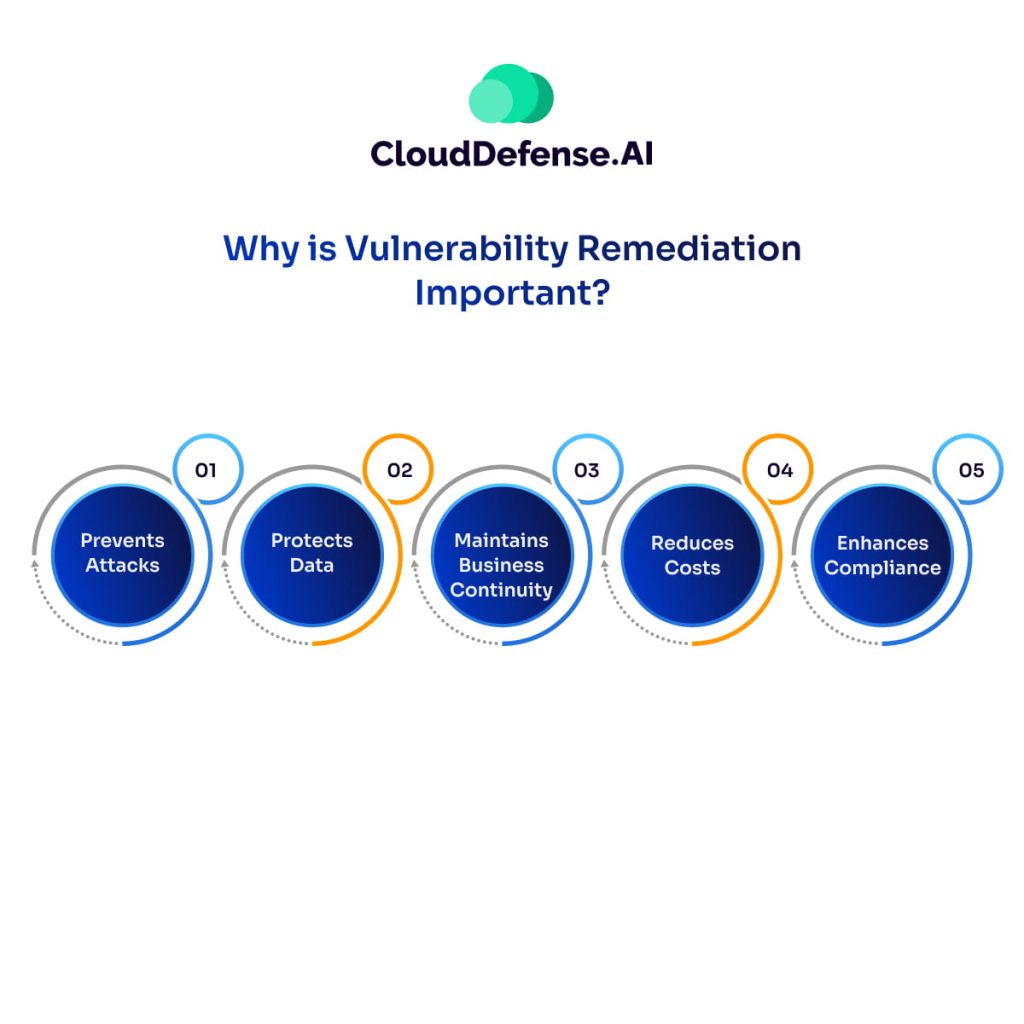 CloudDefense.AI

Why is Vulnerability Remediation Important?

01
Prevents Attacks

02
Protects Data

03
Maintains Business Continuity

04
Reduces Costs

05
Enhances Compliance